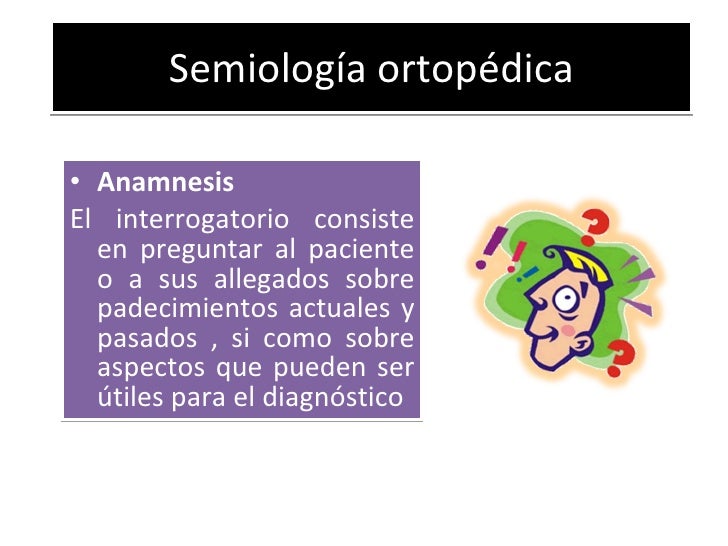 Semiología ortopédica

• Anamnesis
El interrogatorio consiste en preguntar al paciente o a sus allegados sobre padecimientos actuales y pasados , si como sobre aspectos que pueden ser útiles para el diagnóstico